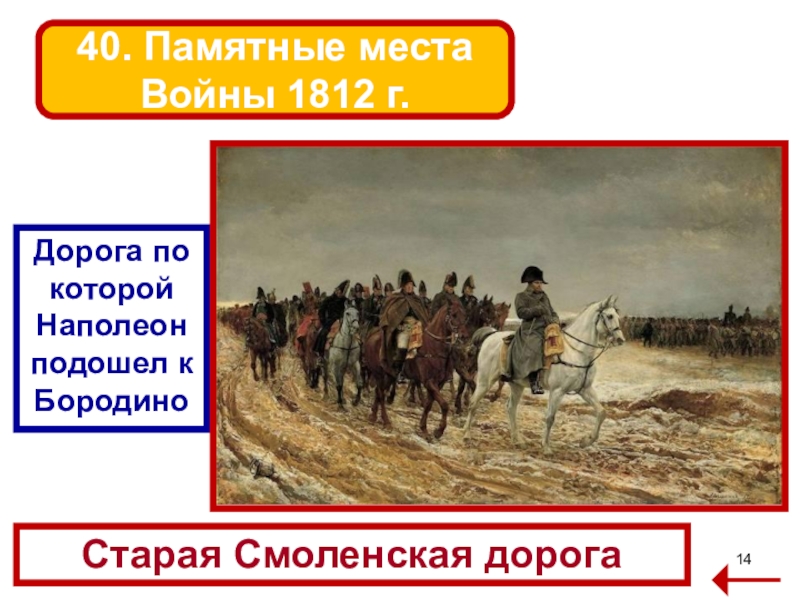 40. Памятные места Войны 1812 г.

Дорога по которой Наполеон подошел к Бородино

Старая Смоленская дорога

14